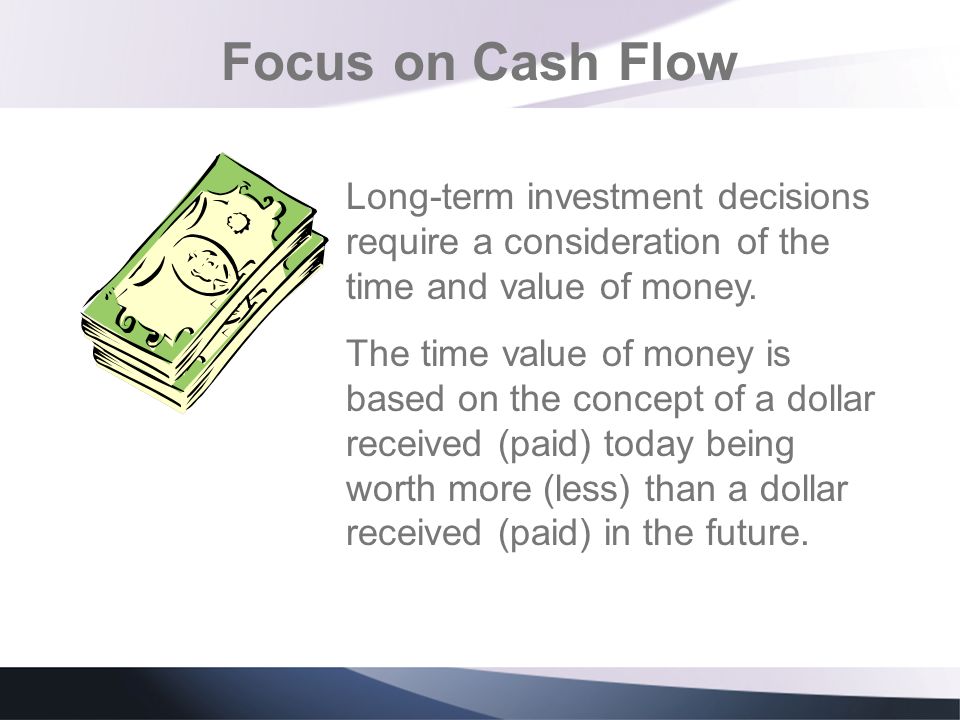 Focus on Cash Flow

Long-term investment decisions require a consideration of the time and value of money.

The time value of money is based on the concept of a dollar received (paid) today being worth more (less) than a dollar received (paid) in the future.